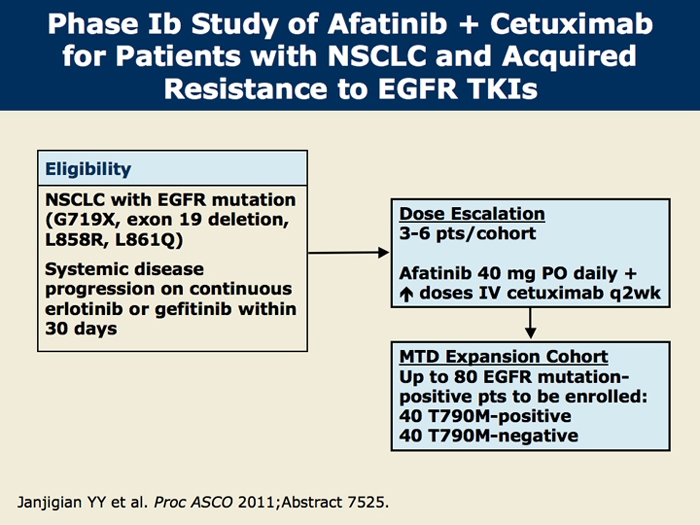 Phase Ib Study of Afatinib + Cetuximab for Patients with NSCLC and Acquired Resistance to EGFR TKIs

Eligibility

NSCLC with EGFR mutation (G719X, exon 19 deletion, L858R, L861Q)

Systemic disease progression on continuous erlotinib or gefitinib within 30 days

Dose Escalation
3-6 pts/cohort

Afatinib 40 mg PO daily + ↑ doses IV cetuximab q2wk

MTD Expansion Cohort
Up to 80 EGFR mutation-positive pts to be enrolled:
40 T790M-positive
40 T790M-negative

Janjigian YY et al. Proc ASCO 2011;Abstract 7525.